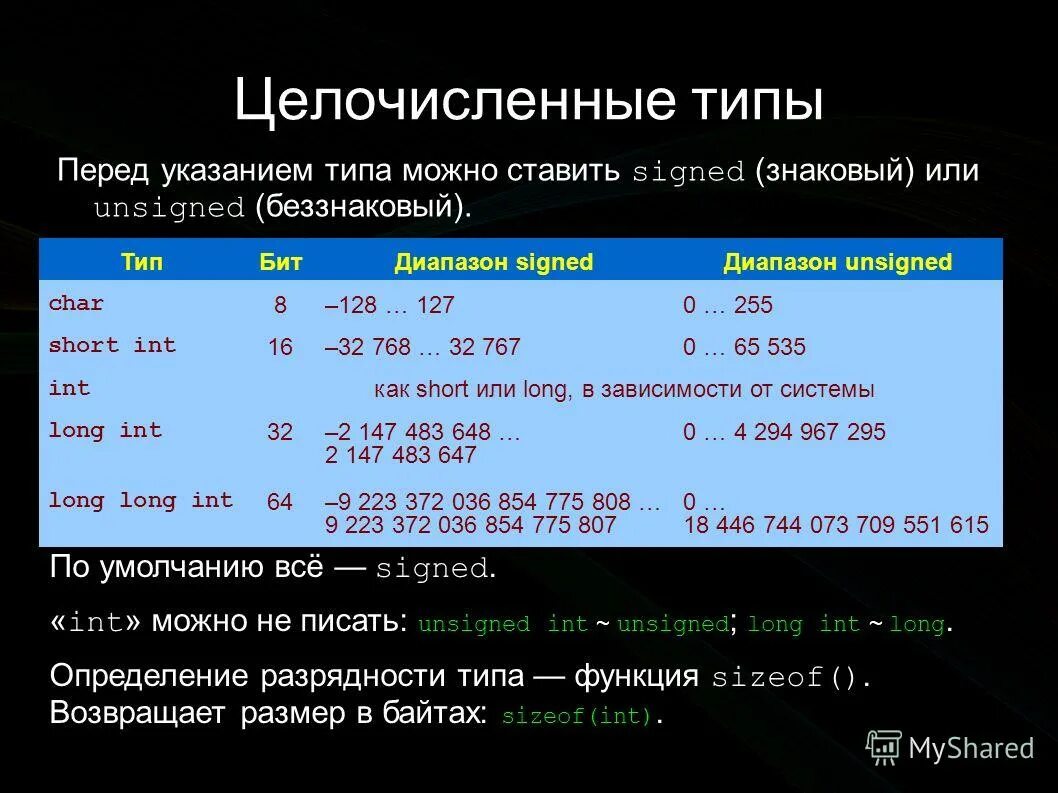 Целочисленные типы

Перед указанием типа можно ставить signed (знаковый) или unsigned (беззнаковый).

| Тип | Бит | Диапазон signed | Диапазон unsigned |
|---|---|---|---|
| char | 8 | –128 … 127 | 0 … 255 |
| short int | 16 | –32 768 … 32 767 | 0 … 65 535 |
| int | | как short или long, в зависимости от системы | |
| long int | 32 | –2 147 483 648 … 2 147 483 647 | 0 … 4 294 967 295 |
| long long int | 64 | –9 223 372 036 854 775 808 … 9 223 372 036 854 775 807 | 0 … 18 446 744 073 709 551 615 |

По умолчанию всё — signed.

«int» можно не писать: unsigned int ~ unsigned; long int ~ long.

Определение разрядности типа — функция sizeof(). Возвращает размер в байтах: sizeof(int).

MyShared